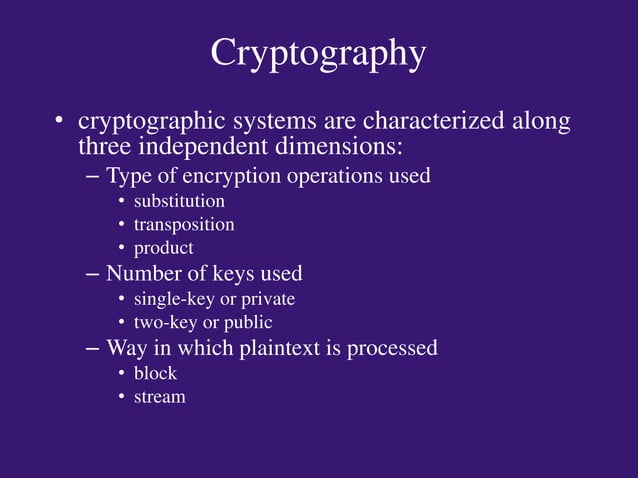 Cryptography

• cryptographic systems are characterized along three independent dimensions:
– Type of encryption operations used
• substitution
• transposition
• product
– Number of keys used
• single-key or private
• two-key or public
– Way in which plaintext is processed
• block
• stream